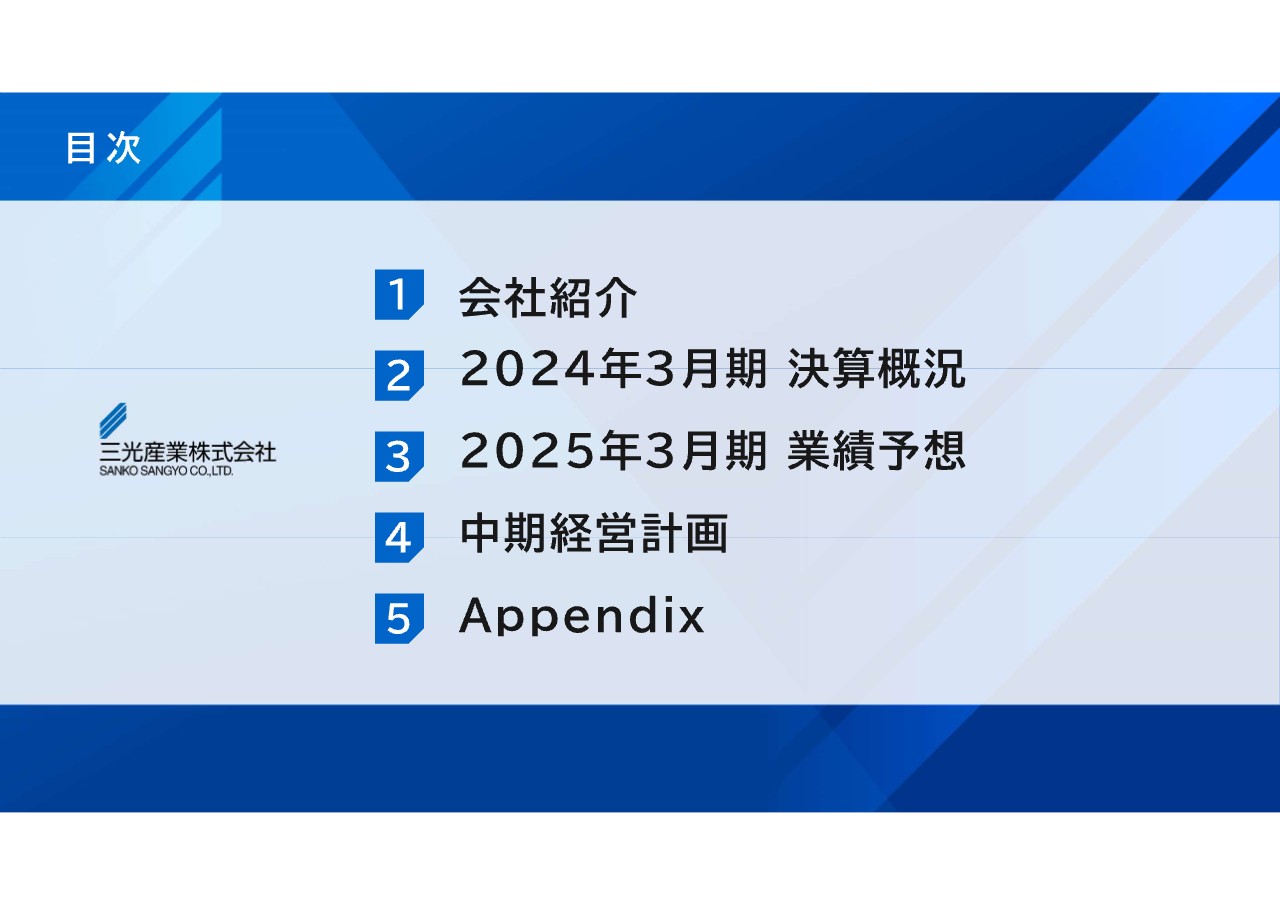 目次

三光産業株式会社
SANKO SANGYO CO.,LTD.

1 会社紹介

2 2024年3月期 決算概況

3 2025年3月期 業績予想

4 中期経営計画

5 Appendix